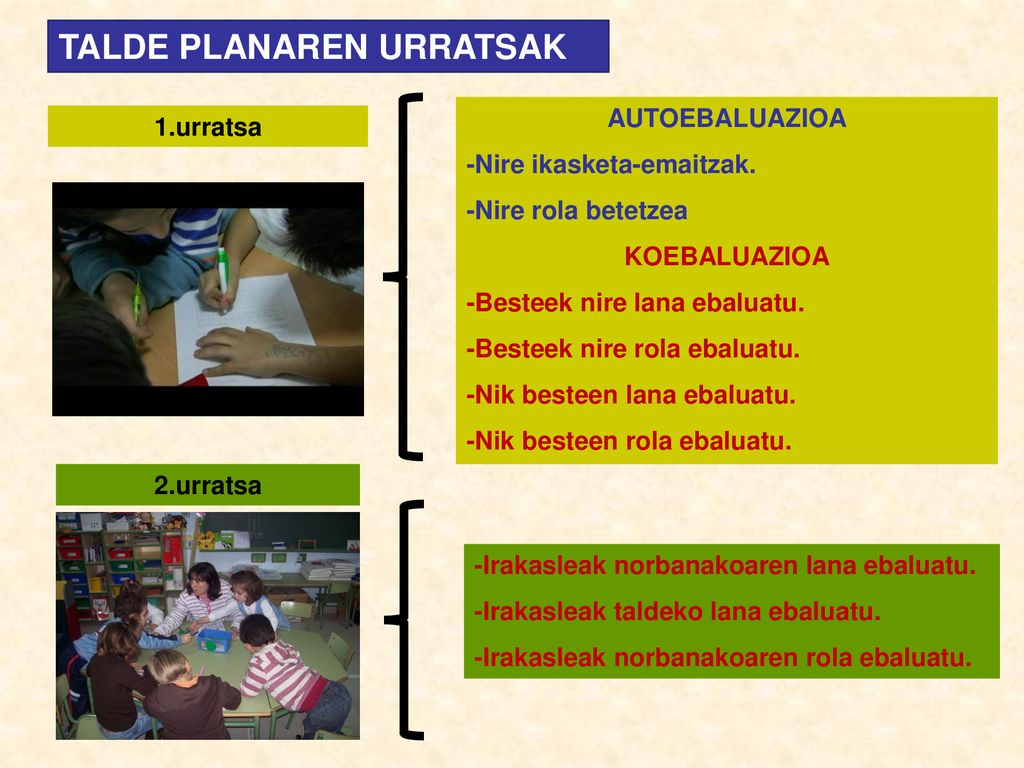 TALDE PLANAREN URRATSAK

1.urratsa

AUTOEBALUAZIOA
-Nire ikasketa-emaitzak.
-Nire rola betetzea
KOEBALUAZIOA
-Besteek nire lana ebaluatu.
-Besteek nire rola ebaluatu.
-Nik besteen lana ebaluatu.
-Nik besteen rola ebaluatu.

2.urratsa

-Irakasleak norbanakoaren lana ebaluatu.
-Irakasleak taldeko lana ebaluatu.
-Irakasleak norbanakoaren rola ebaluatu.